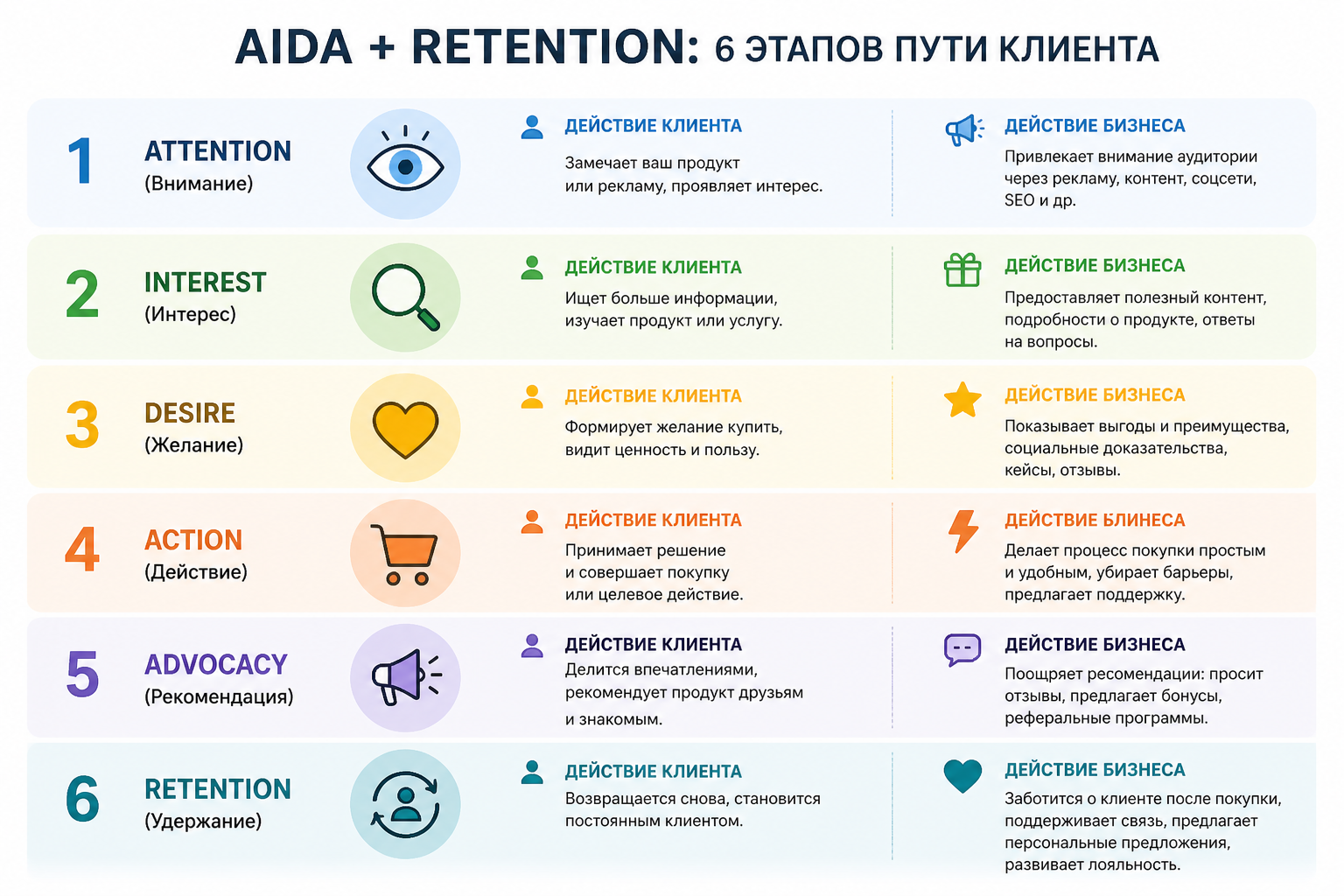 AIDA + RETENTION: 6 ЭТАПОВ ПУТИ КЛИЕНТА

1 ATTENTION (Внимание)

ДЕЙСТВИЕ КЛИЕНТА
Замечает ваш продукт или рекламу, проявляет интерес.

ДЕЙСТВИЕ БИЗНЕСА
Привлекает внимание аудитории через рекламу, контент, соцсети, SEO и др.

2 INTEREST (Интерес)

ДЕЙСТВИЕ КЛИЕНТА
Ищет больше информации, изучает продукт или услугу.

ДЕЙСТВИЕ БИЗНЕСА
Предоставляет полезный контент, подробности о продукте, ответы на вопросы.

3 DESIRE (Желание)

ДЕЙСТВИЕ КЛИЕНТА
Формирует желание купить, видит ценность и пользу.

ДЕЙСТВИЕ БИЗНЕСА
Показывает выгоды и преимущества, социальные доказательства, кейсы, отзывы.

4 ACTION (Действие)

ДЕЙСТВИЕ КЛИЕНТА
Принимает решение и совершает покупку или целевое действие.

ДЕЙСТВИЕ БЛИНЕСА
Делает процесс покупки простым и удобным, убирает барьеры, предлагает поддержку.

5 ADVOCACY (Рекомендация)

ДЕЙСТВИЕ КЛИЕНТА
Делится впечатлениями, рекомендует продукт друзьям и знакомым.

ДЕЙСТВИЕ БИЗНЕСА
Поощряет ресомендации: просит отзывы, предлагает бонусы, реферальные программы.

6 RETENTION (Удержание)

ДЕЙСТВИЕ КЛИЕНТА
Возвращается снова, становится постоянным клиентом.

ДЕЙСТВИЕ БИЗНЕСА
Заботится о клиенте после покупки, поддерживает связь, предлагает персональные предложения, развивает лояльность.